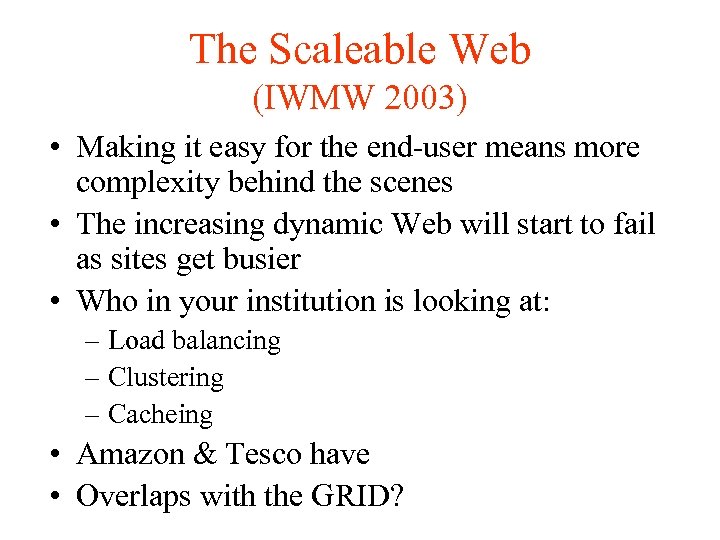 The Scaleable Web
(IWMW 2003)

• Making it easy for the end-user means more complexity behind the scenes
• The increasing dynamic Web will start to fail as sites get busier
• Who in your institution is looking at:
– Load balancing
– Clustering
– Cacheing
• Amazon & Tesco have
• Overlaps with the GRID?